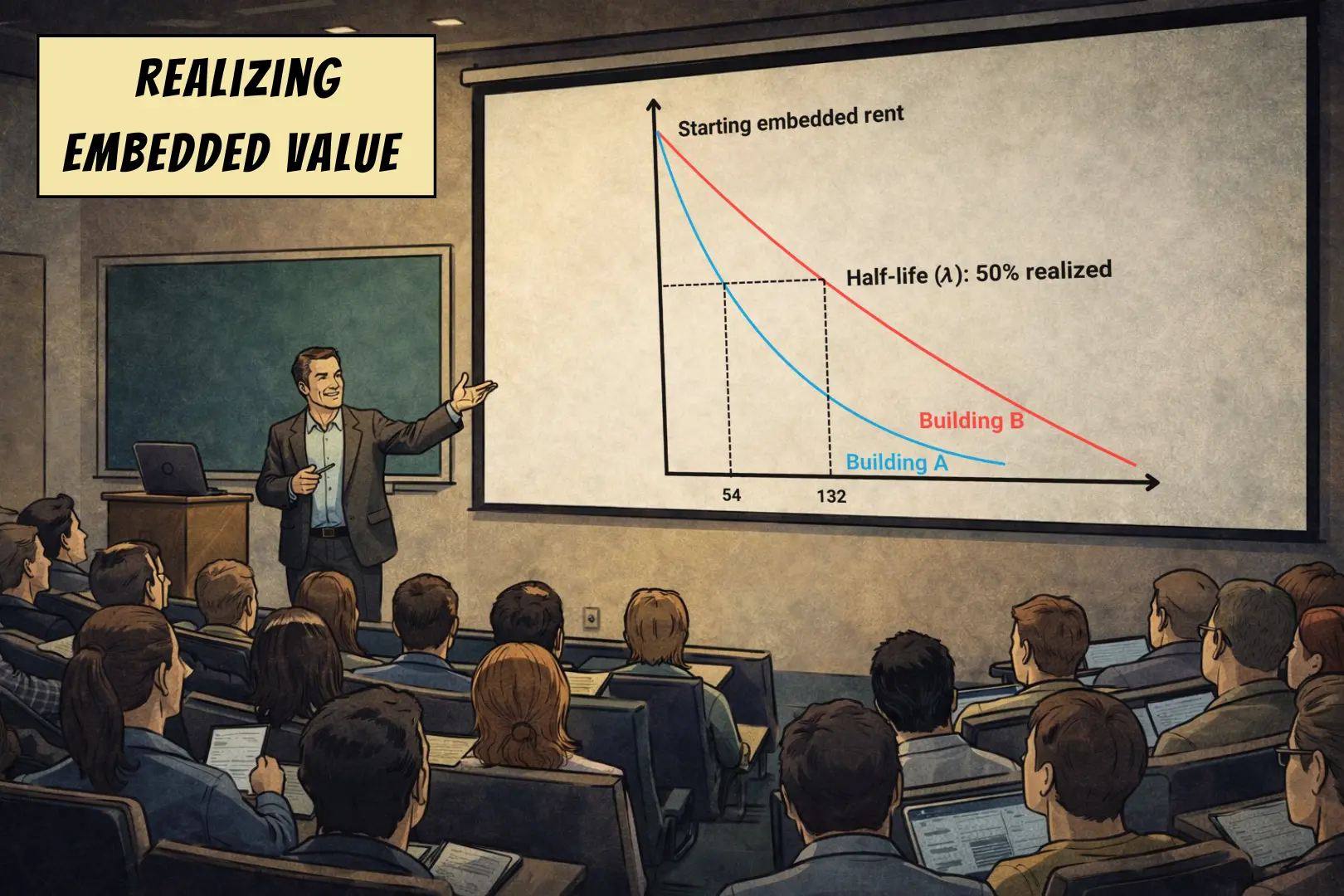 REALIZING EMBEDDED VALUE

Starting embedded rent

Half-life ($\lambda$): 50% realized

Building B

Building A

54

132